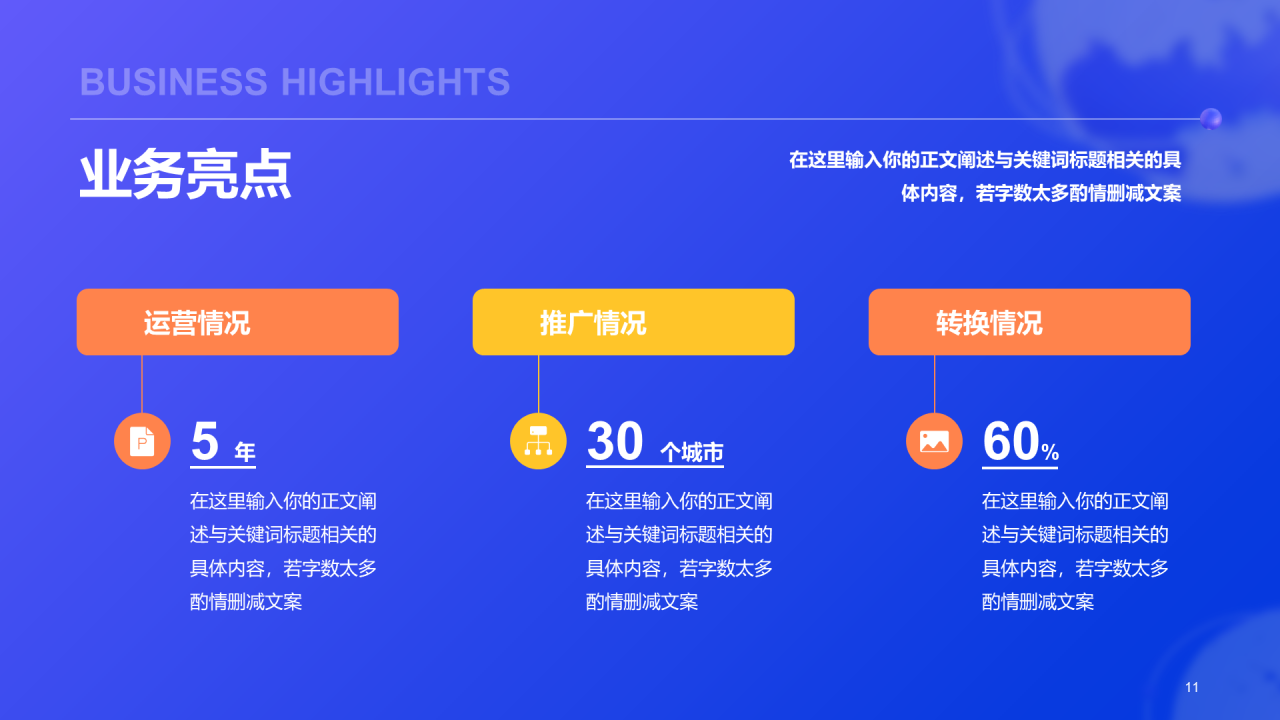 BUSINESS HIGHLIGHTS

业务亮点

在这里输入你的正文阐述与关键词标题相关的具体内容，若字数太多酌情删减文案

运营情况

5 年

在这里输入你的正文阐述与关键词标题相关的具体内容，若字数太多酌情删减文案

推广情况

30 个城市

在这里输入你的正文阐述与关键词标题相关的具体内容，若字数太多酌情删减文案

转换情况

60%

在这里输入你的正文阐述与关键词标题相关的具体内容，若字数太多酌情删减文案

11